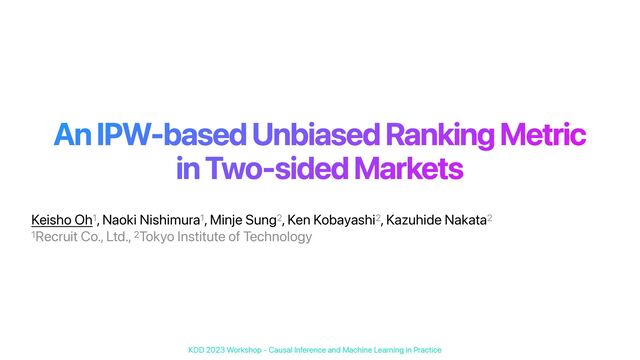 An IPW-based Unbiased Ranking Metric in Two-sided Markets

Keisho Oh$^1$, Naoki Nishimura$^1$, Minje Sung$^2$, Ken Kobayashi$^2$, Kazuhide Nakata$^2$
$^1$Recruit Co., Ltd., $^2$Tokyo Institute of Technology

KDD 2023 Workshop - Causal Inference and Machine Learning in Practice